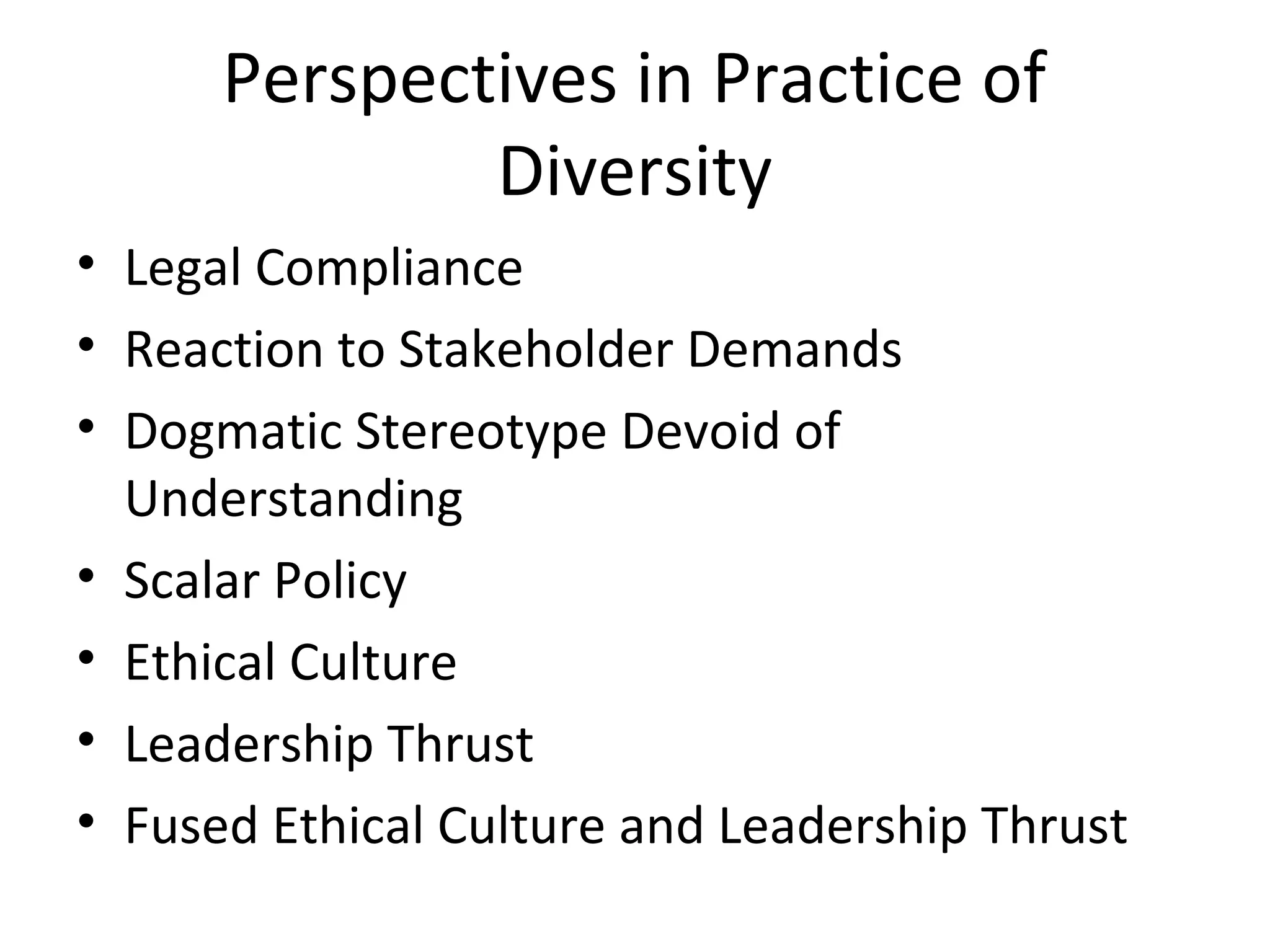 Perspectives in Practice of Diversity

• Legal Compliance
• Reaction to Stakeholder Demands
• Dogmatic Stereotype Devoid of Understanding
• Scalar Policy
• Ethical Culture
• Leadership Thrust
• Fused Ethical Culture and Leadership Thrust